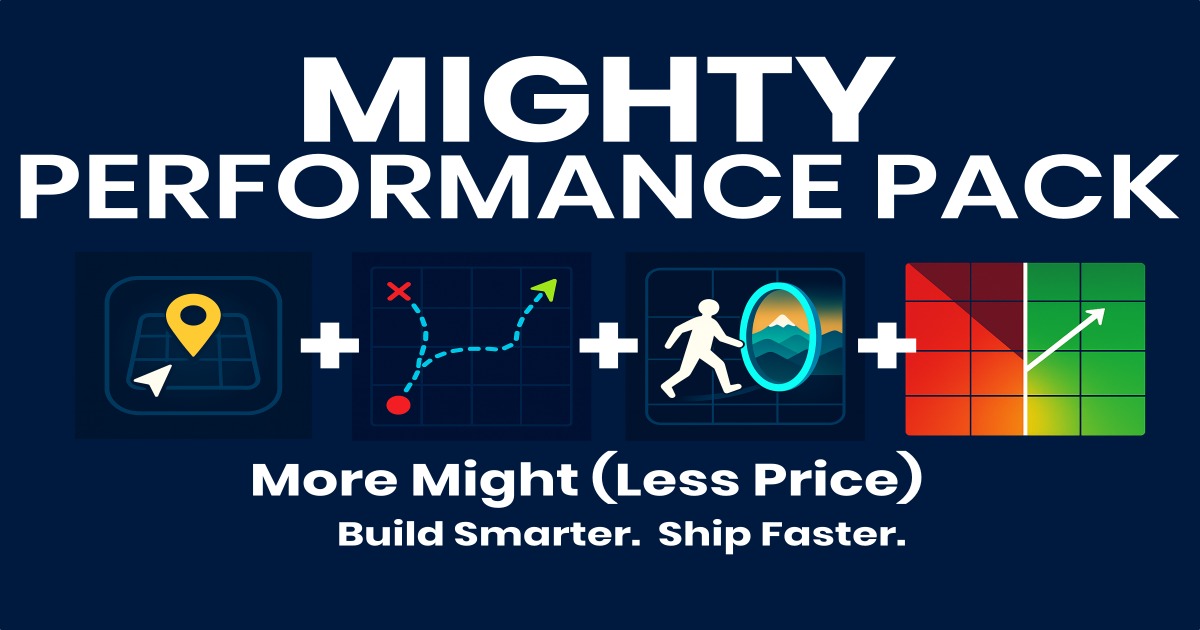 MIGHTY
PERFORMANCE PACK

+ + +

More Might (Less Price)
Build Smarter. Ship Faster.